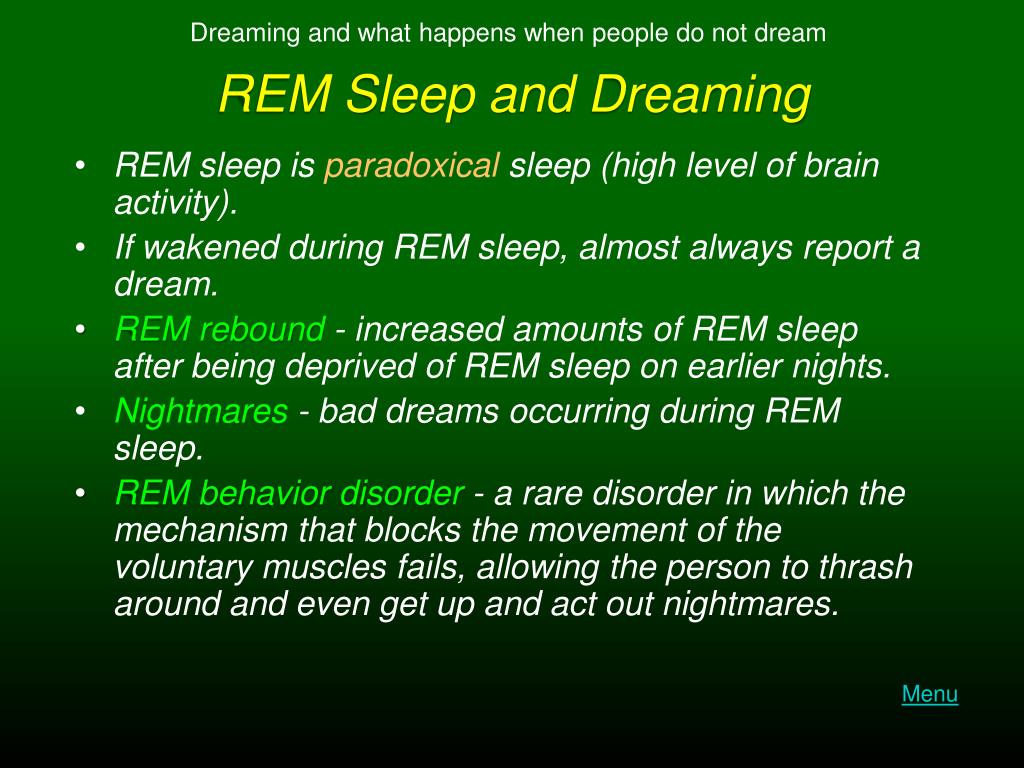 Dreaming and what happens when people do not dream

REM Sleep and Dreaming

• REM sleep is paradoxical sleep (high level of brain activity).
• If wakened during REM sleep, almost always report a dream.
• REM rebound - increased amounts of REM sleep after being deprived of REM sleep on earlier nights.
• Nightmares - bad dreams occurring during REM sleep.
• REM behavior disorder - a rare disorder in which the mechanism that blocks the movement of the voluntary muscles fails, allowing the person to thrash around and even get up and act out nightmares.

Menu